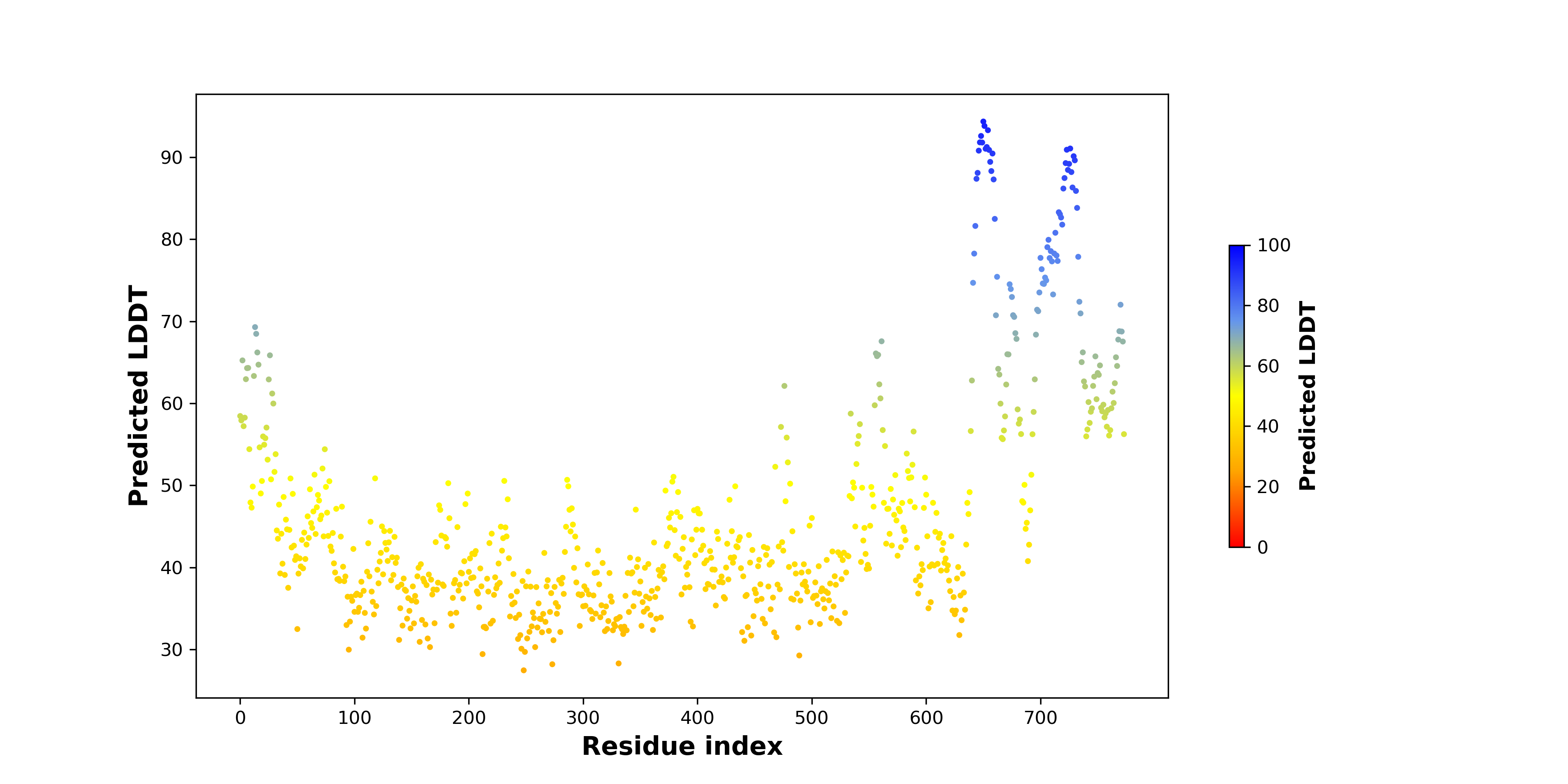 Predicted LDDT

90
80
70
60
50
40
30

0 100 200 300 400 500 600 700

Residue index

100
80
60
40
20
0

Predicted LDDT